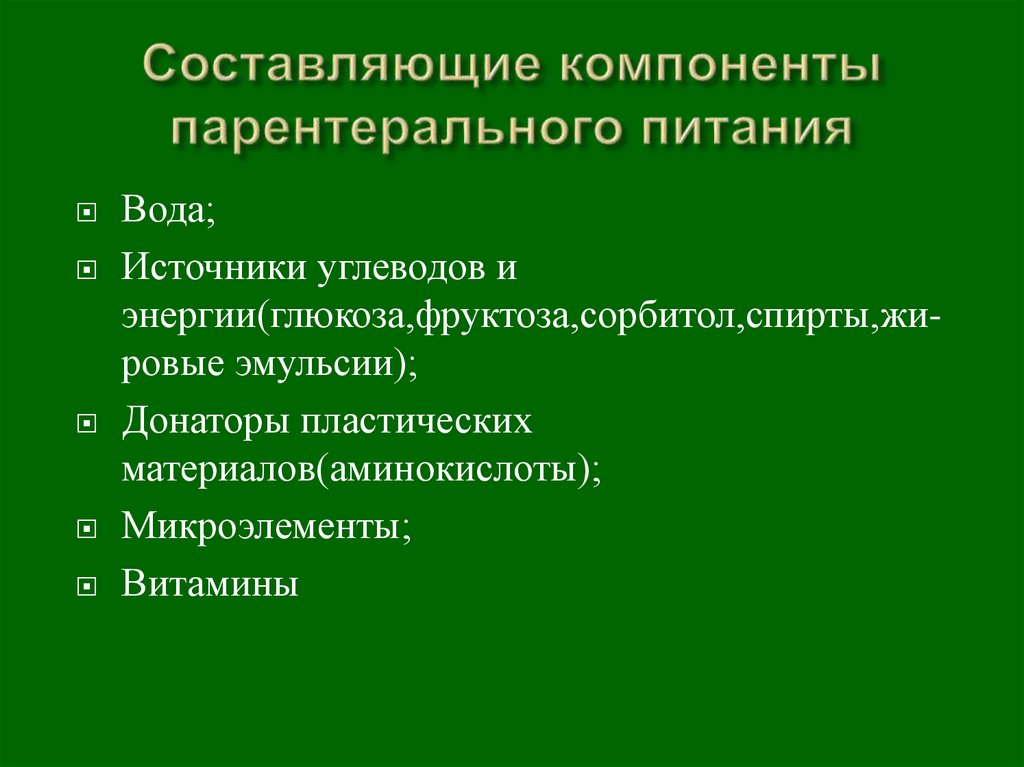 Составляющие компоненты парентерального питания

Вода;

Источники углеводов и энергии(глюкоза,фруктоза,сорбитол,спирты,жировые эмульсии);

Донаторы пластических материалов(аминокислоты);

Микроэлементы;

Витамины